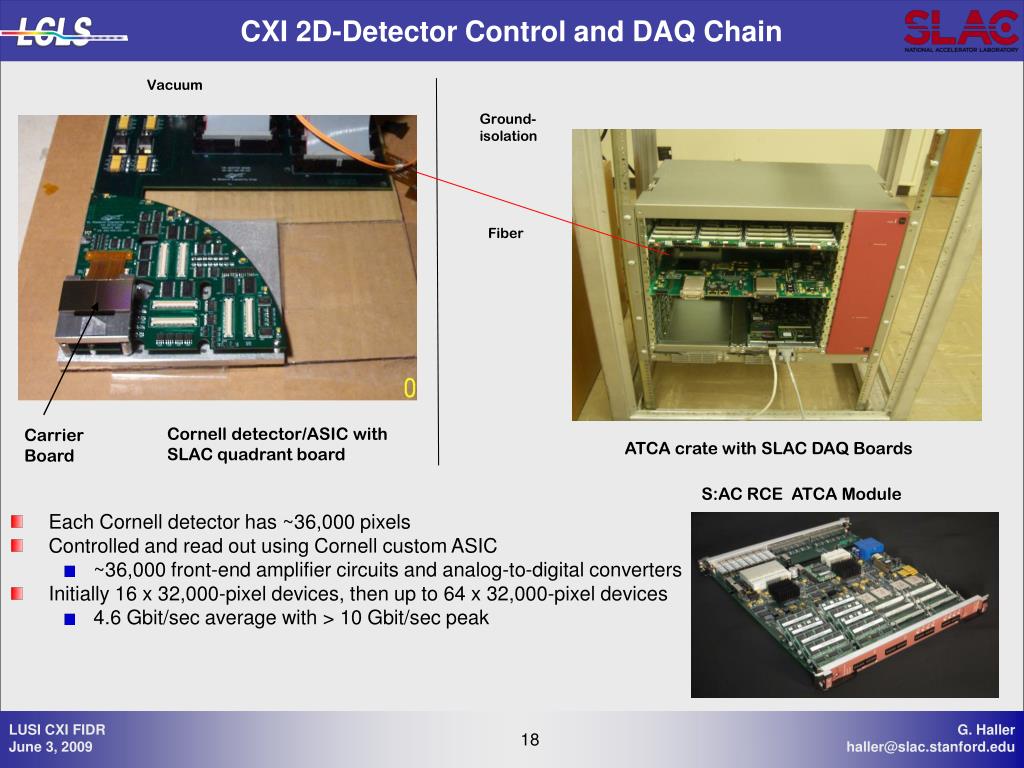 LCLS

CXI 2D-Detector Control and DAQ Chain

SLAC
NATIONAL ACCELERATOR LABORATORY

Vacuum

Ground-isolation

Fiber

0

Carrier Board

Cornell detector/ASIC with SLAC quadrant board

ATCA crate with SLAC DAQ Boards

S:AC RCE ATCA Module

Each Cornell detector has ~36,000 pixels

Controlled and read out using Cornell custom ASIC

~36,000 front-end amplifier circuits and analog-to-digital converters

Initially 16 x 32,000-pixel devices, then up to 64 x 32,000-pixel devices

4.6 Gbit/sec average with > 10 Gbit/sec peak

LUSI CXI FIDR
June 3, 2009

18

G. Haller
haller@slac.stanford.edu